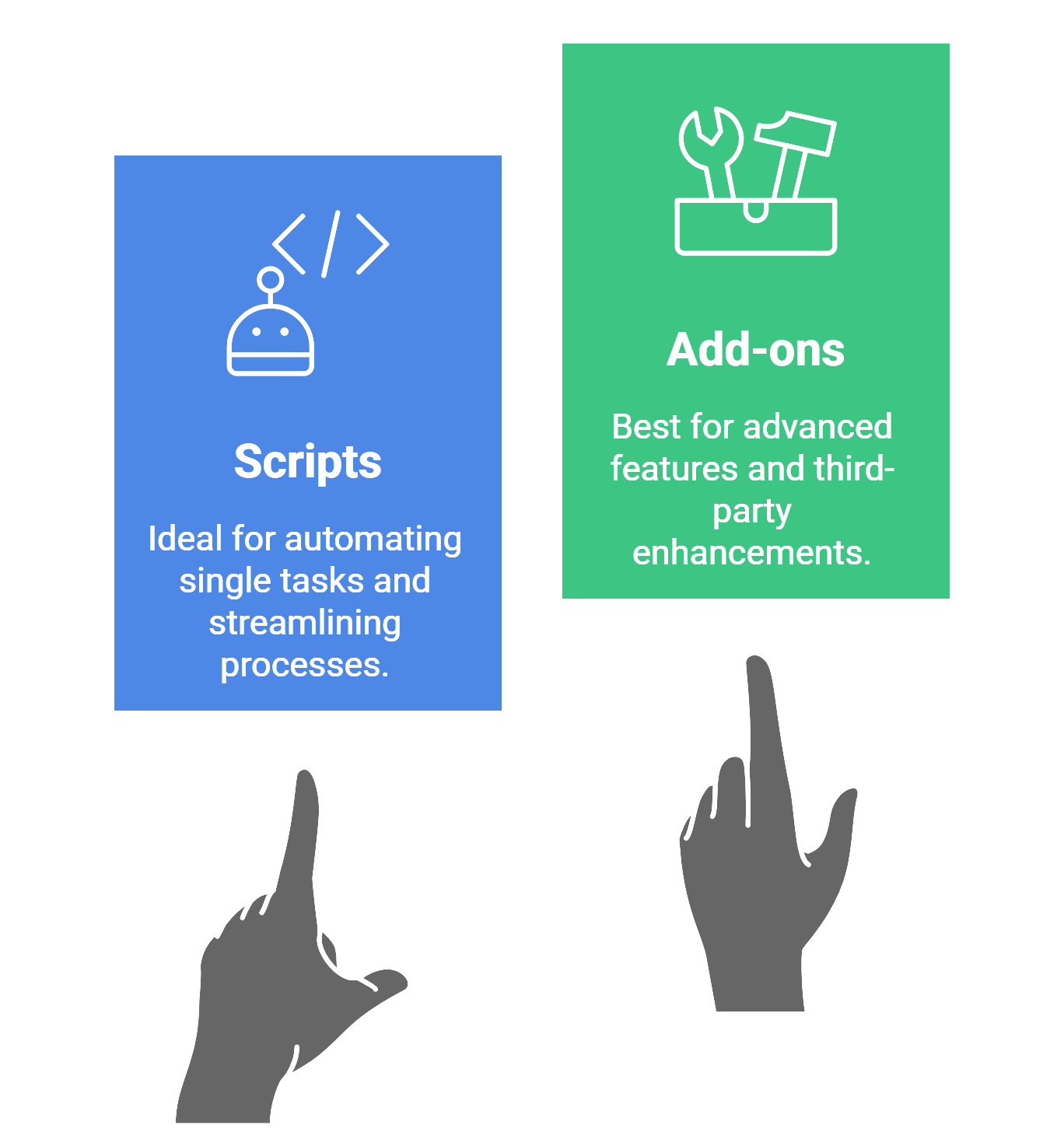 Scripts

Ideal for automating single tasks and streamlining processes.

Add-ons

Best for advanced features and third-party enhancements.